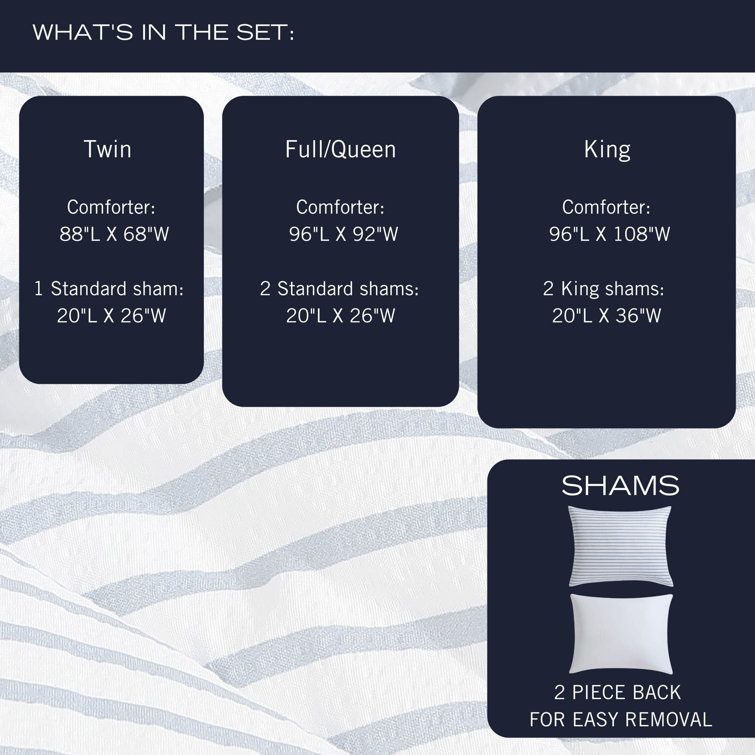 WHAT'S IN THE SET:

Twin

Comforter:
88"L X 68"W

1 Standard sham:
20"L X 26"W

Full/Queen

Comforter:
96"L X 92"W

2 Standard shams:
20"L X 26"W

King

Comforter:
96"L X 108"W

2 King shams:
20"L X 36"W

SHAMS

2 PIECE BACK
FOR EASY REMOVAL